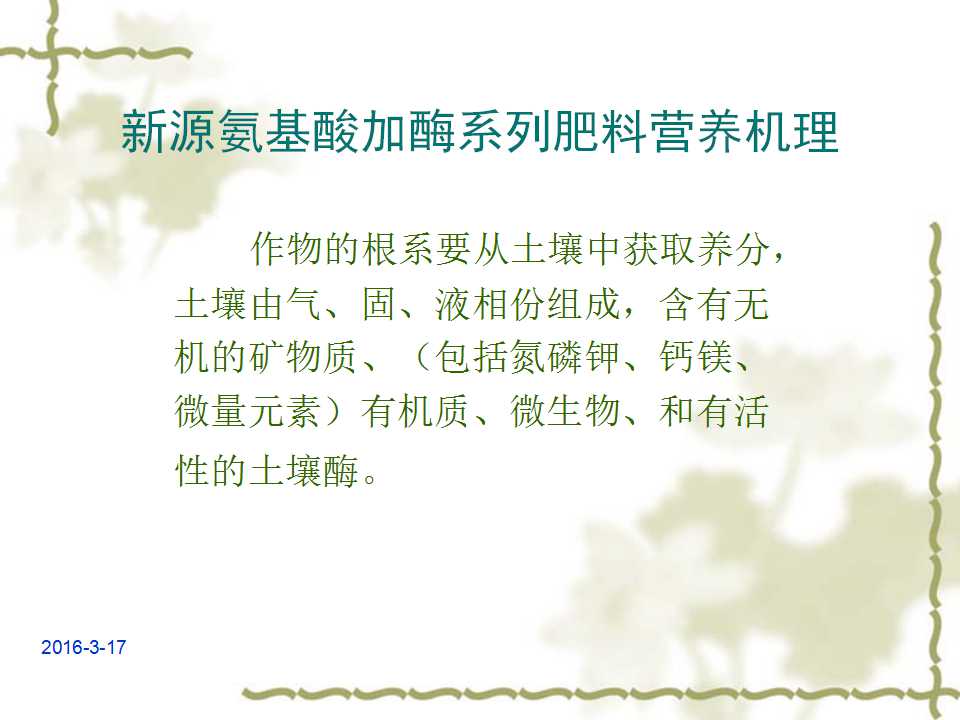 新源氨基酸加酶系列肥料营养机理

作物的根系要从土壤中获取养分，土壤由气、固、液相份组成，含有无机的矿物质、（包括氮磷钾、钙镁、微量元素）有机质、微生物、和有活性的土壤酶。

2016-3-17